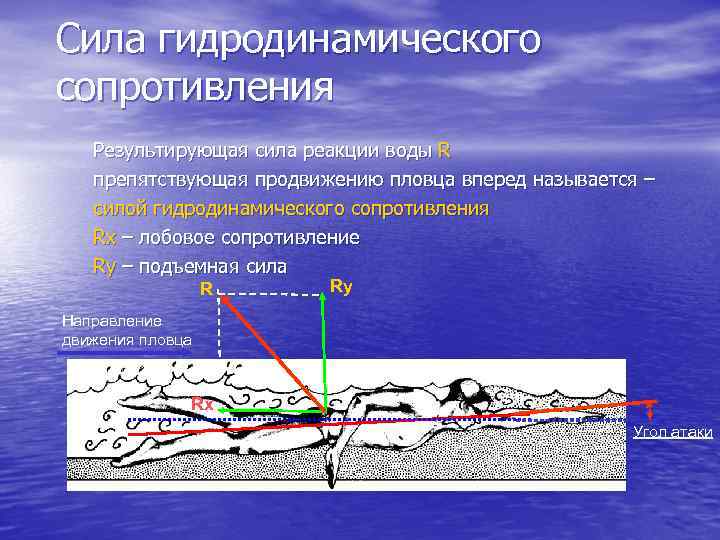 Сила гидродинамического сопротивления

Результирующая сила реакции воды R препятствующая продвижению пловца вперед называется – силой гидродинамического сопротивления

Rx – лобовое сопротивление

Ry – подъемная сила

R

Ry

Направление движения пловца

Rx

Угол атаки